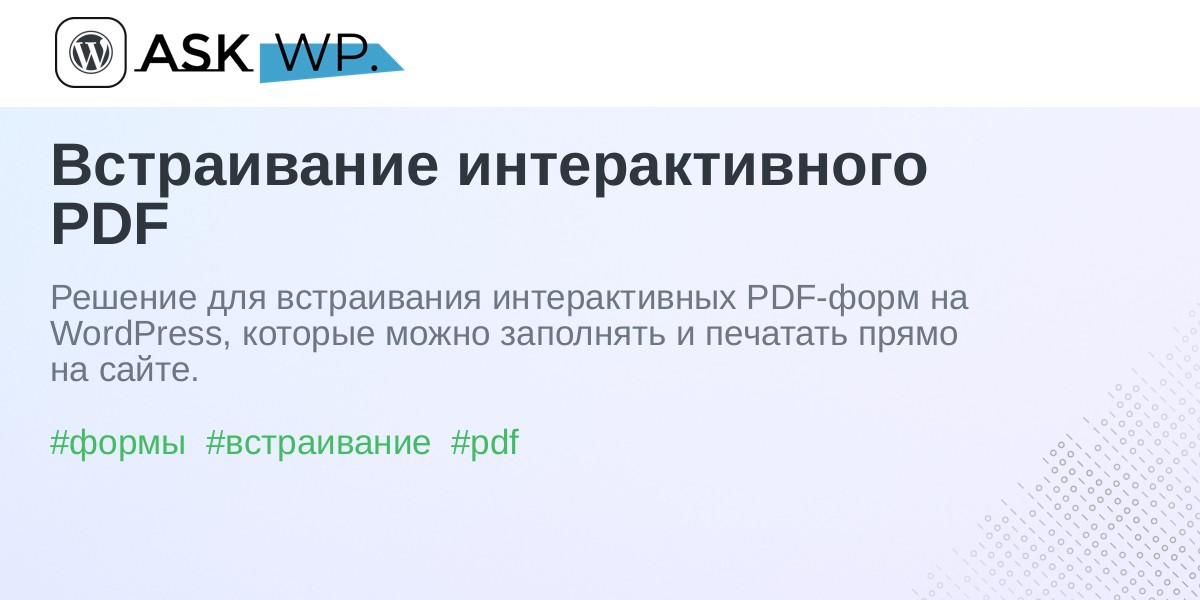 ASK WP.

Встраивание интерактивного PDF

Решение для встраивания интерактивных PDF-форм на WordPress, которые можно заполнять и печатать прямо на сайте.

#формы #встраивание #pdf